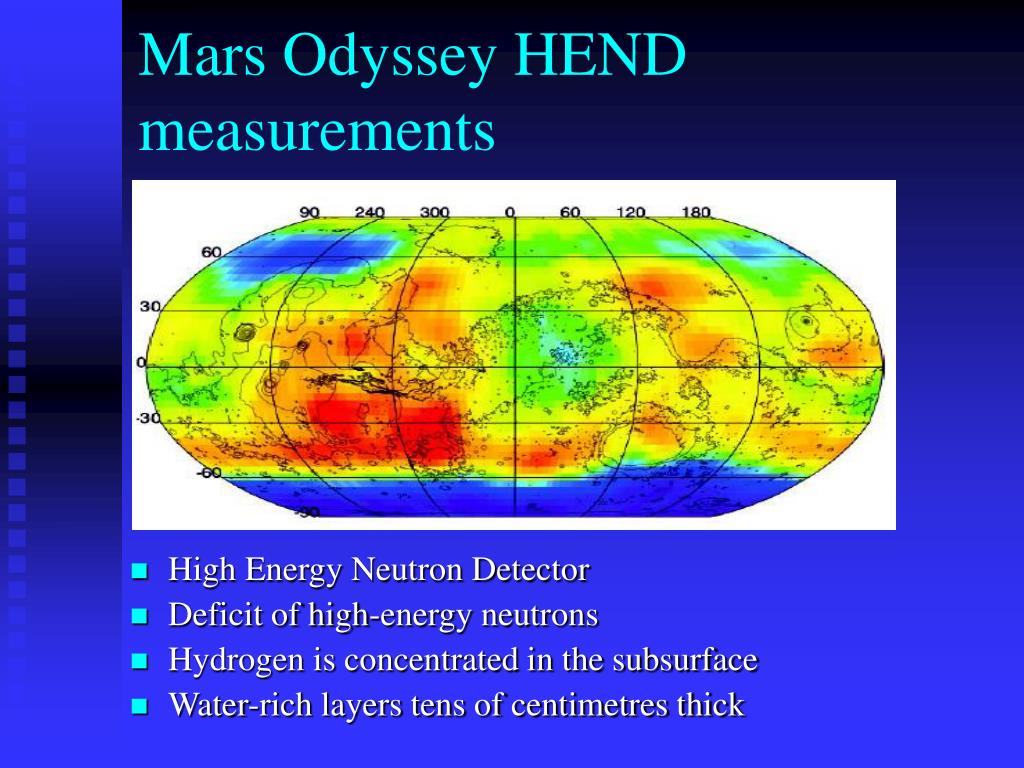 Mars Odyssey HEND measurements

90 240 300 0 60 120 180
60
30
0
-30
-60
-90

- High Energy Neutron Detector
- Deficit of high-energy neutrons
- Hydrogen is concentrated in the subsurface
- Water-rich layers tens of centimetres thick